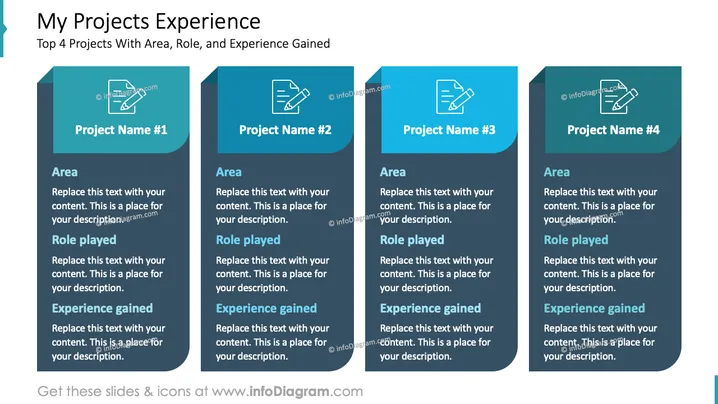 My Projects Experience
Top 4 Projects With Area, Role, and Experience Gained

Project Name #1

Area

Replace this text with your content. This is a place for your description.

Role played

Replace this text with your content. This is a place for your description.

Experience gained

Replace this text with your content. This is a place for your description.

Project Name #2

Area

Replace this text with your content. This is a place for your description.

Role played

Replace this text with your content. This is a place for your description.

Experience gained

Replace this text with your content. This is a place for your description.

Project Name #3

Area

Replace this text with your content. This is a place for your description.

Role played

Replace this text with your content. This is a place for your description.

Experience gained

Replace this text with your content. This is a place for your description.

Project Name #4

Area

Replace this text with your content. This is a place for your description.

Role played

Replace this text with your content. This is a place for your description.

Experience gained

Replace this text with your content. This is a place for your description.

Get these slides & icons at www.infoDiagram.com

© infoDiagram.com